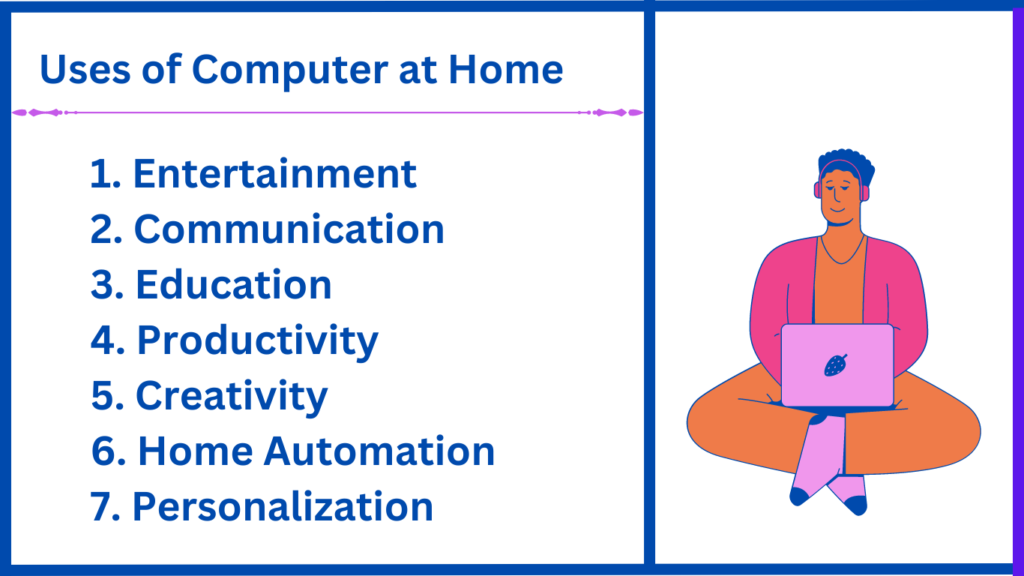 Uses of Computer at Home

1. Entertainment
2. Communication
3. Education
4. Productivity
5. Creativity
6. Home Automation
7. Personalization